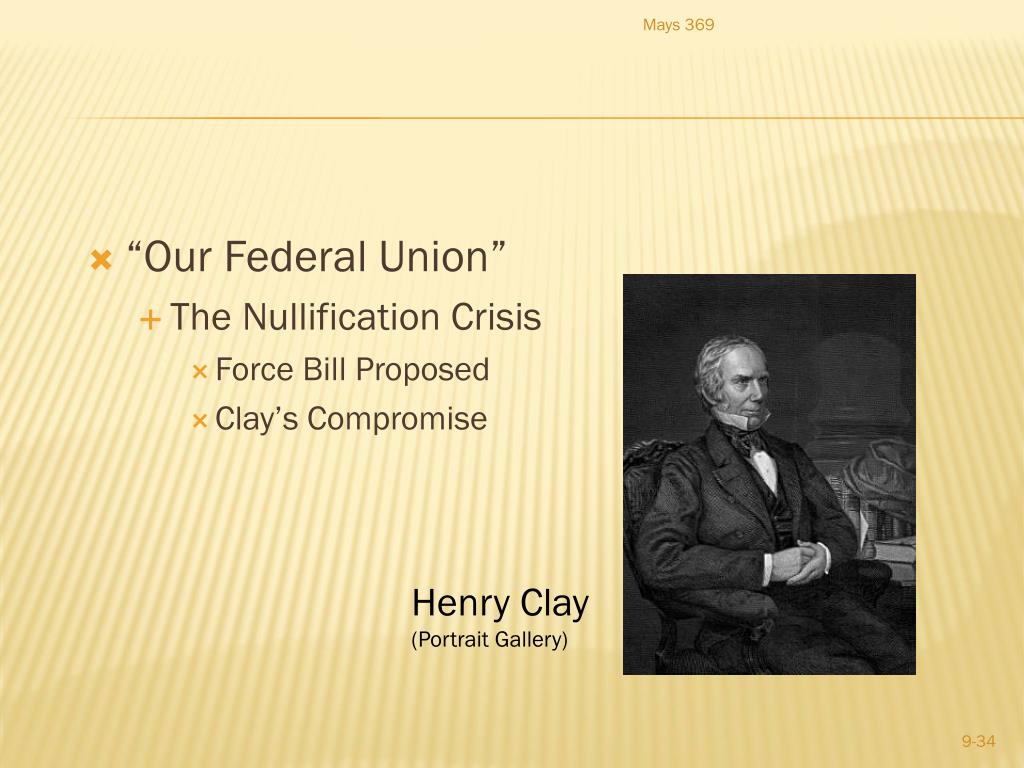 Mays 369

“Our Federal Union”
The Nullification Crisis
Force Bill Proposed
Clay’s Compromise

Henry Clay
(Portrait Gallery)

9-34